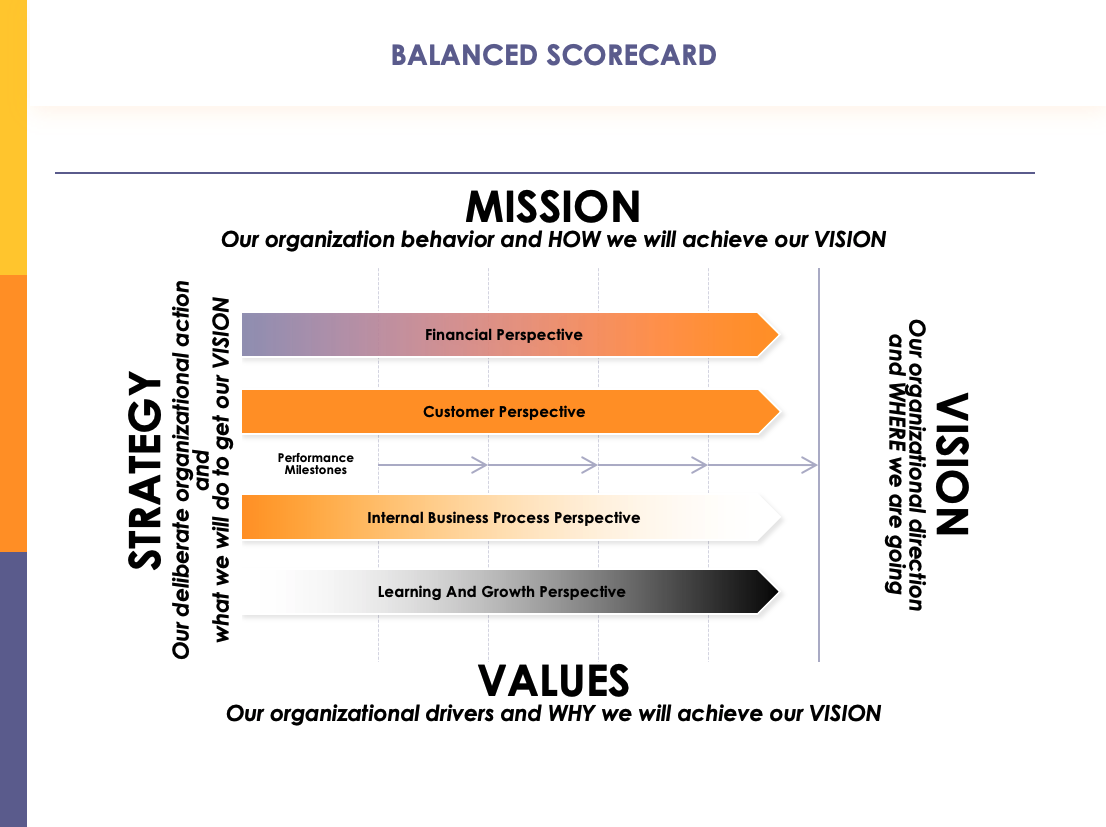 BALANCED SCORECARD

MISSION
Our organization behavior and HOW we will achieve our VISION

STRATEGY
Our deliberate organizational action and what we will do to get our VISION

Financial Perspective

Customer Perspective

Performance Milestones

Internal Business Process Perspective

Learning And Growth Perspective

VISION
Our organizational direction and WHERE we are going

VALUES
Our organizational drivers and WHY we will achieve our VISION